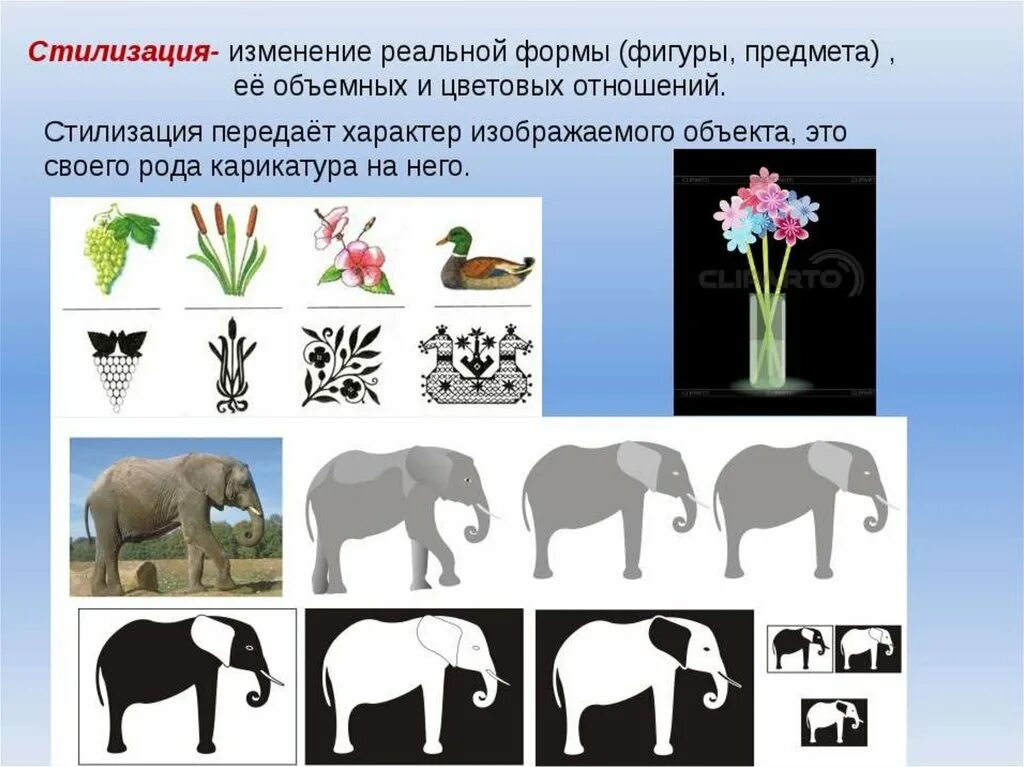 Стилизация- изменение реальной формы (фигуры, предмета) , её объемных и цветовых отношений.

Стилизация передаёт характер изображаемого объекта, это своего рода карикатура на него.

CLIPARTO